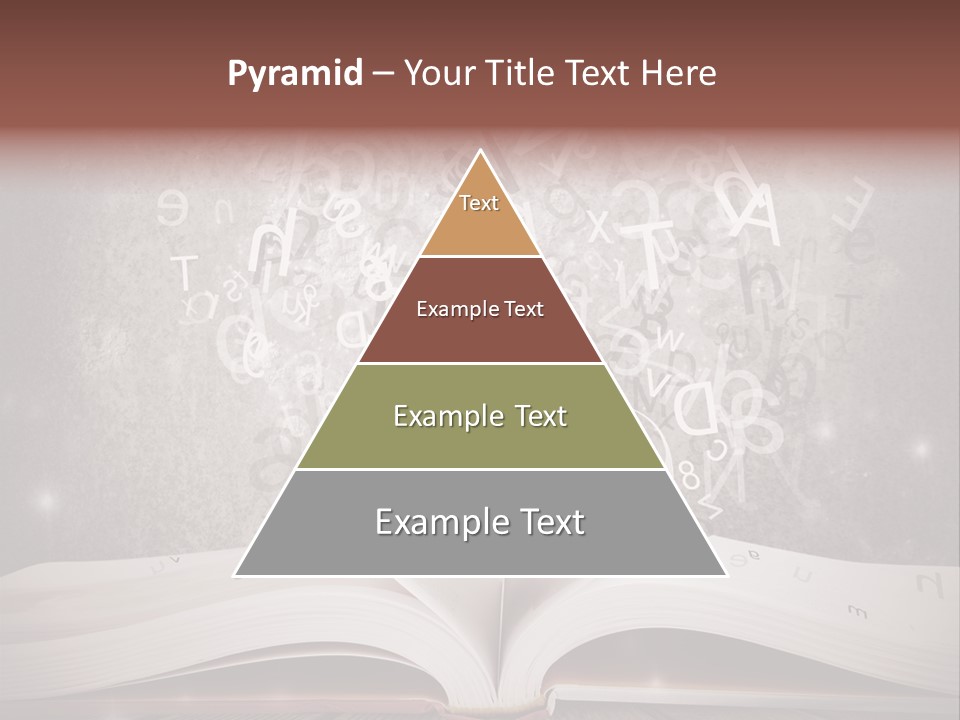 Pyramid – Your Title Text Here

Text

Example Text

Example Text

Example Text